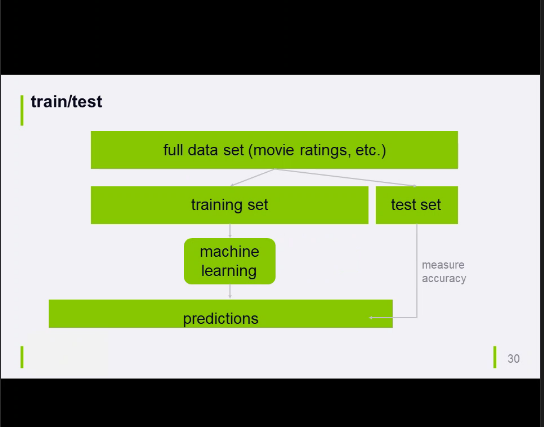 train/test

full data set (movie ratings, etc.)

training set

test set

machine learning

measure accuracy

predictions

30